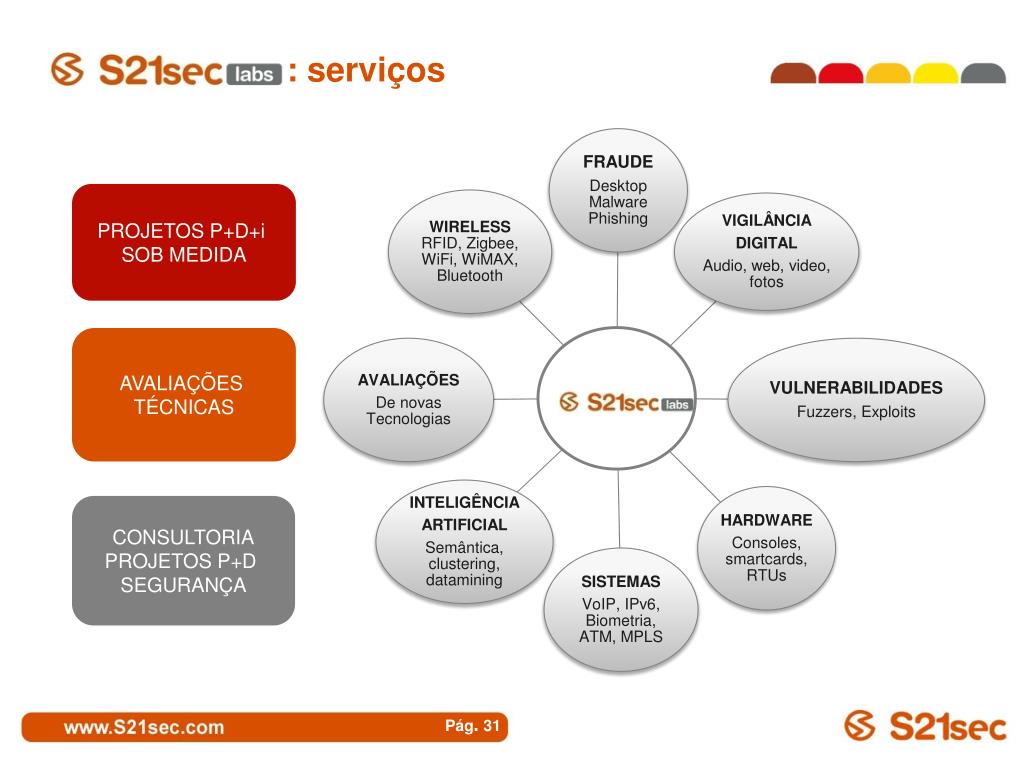 S21sec labs : serviços

PROJETOS P+D+i SOB MEDIDA

AVALIAÇÕES TÉCNICAS

CONSULTORIA PROJETOS P+D SEGURANÇA

FRAUDE
Desktop
Malware
Phishing

WIRELESS
RFID, Zigbee, WiFi, WiMAX, Bluetooth

VIGILÂNCIA DIGITAL
Audio, web, video, fotos

AVALIAÇÕES
De novas Tecnologias

S21sec labs

VULNERABILIDADES
Fuzzers, Exploits

INTELIGÊNCIA ARTIFICIAL
Semântica, clustering, datamining

HARDWARE
Consoles, smartcards, RTUs

SISTEMAS
VoIP, IPv6, Biometria, ATM, MPLS

www.S21sec.com

Pág. 31

S21sec